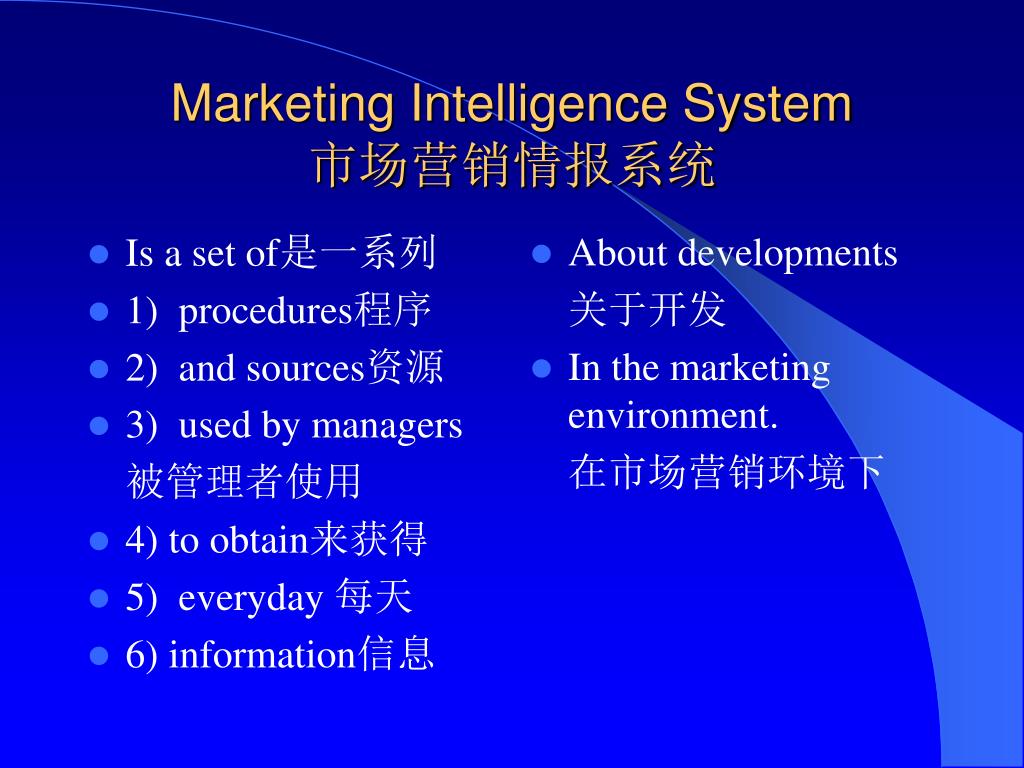 Marketing Intelligence System
市场营销情报系统

- Is a set of是一系列
- 1) procedures程序
- 2) and sources资源
- 3) used by managers 被管理者使用
- 4) to obtain来获得
- 5) everyday 每天
- 6) information信息

- About developments 关于开发
- In the marketing environment. 在市场营销环境下